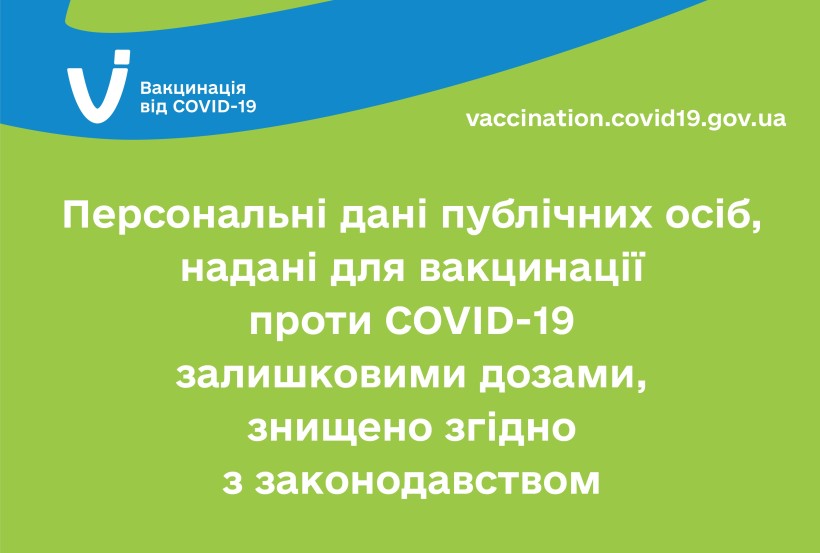 Вакцинація від COVID-19

vaccination.covid19.gov.ua

Персональні дані публічних осіб, надані для вакцинації проти COVID-19 залишковими дозами, знищено згідно з законодавством